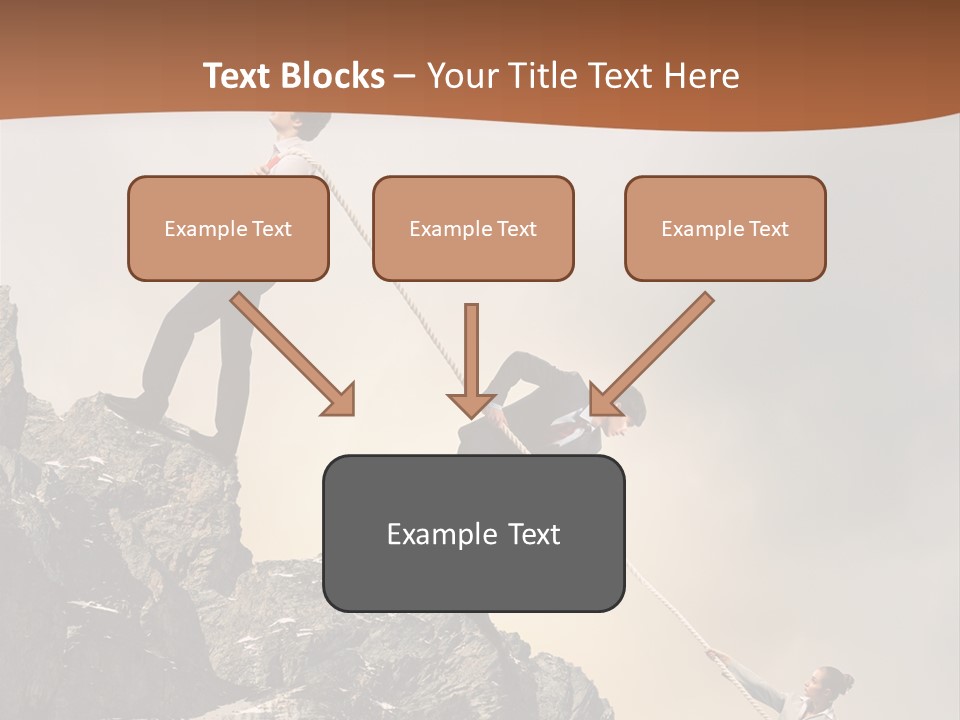 Text Blocks – Your Title Text Here

Example Text

Example Text

Example Text

Example Text